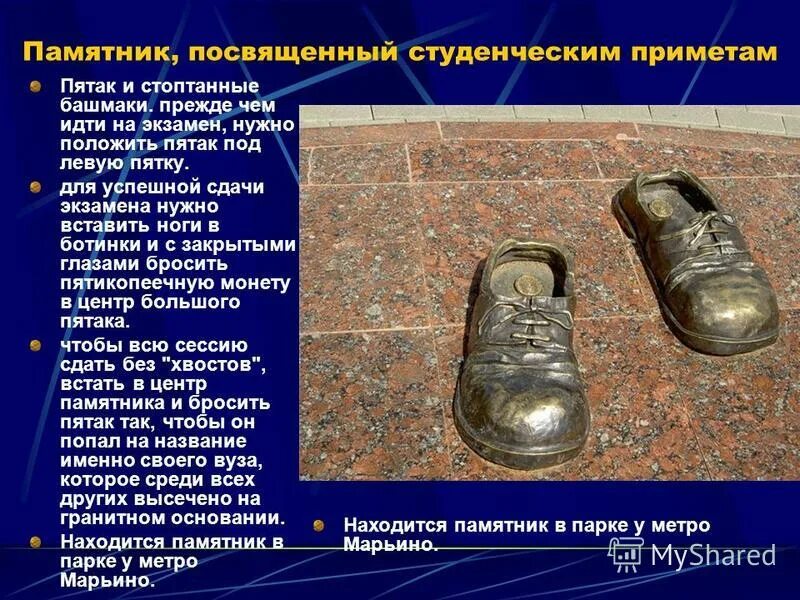 Памятник, посвященный студенческим приметам

Пятак и стоптанные башмаки. прежде чем идти на экзамен, нужно положить пятак под левую пятку.

для успешной сдачи экзамена нужно вставить ноги в ботинки и с закрытыми глазами бросить пятикопеечную монету в центр большого пятака.

чтобы всю сессию сдать без "хвостов", встать в центр памятника и бросить пятак так, чтобы он попал на название именно своего вуза, которое среди всех других высечено на гранитном основании.

Находится памятник в парке у метро Марьино.

Находится памятник в парке у метро Марьино.

MyShared